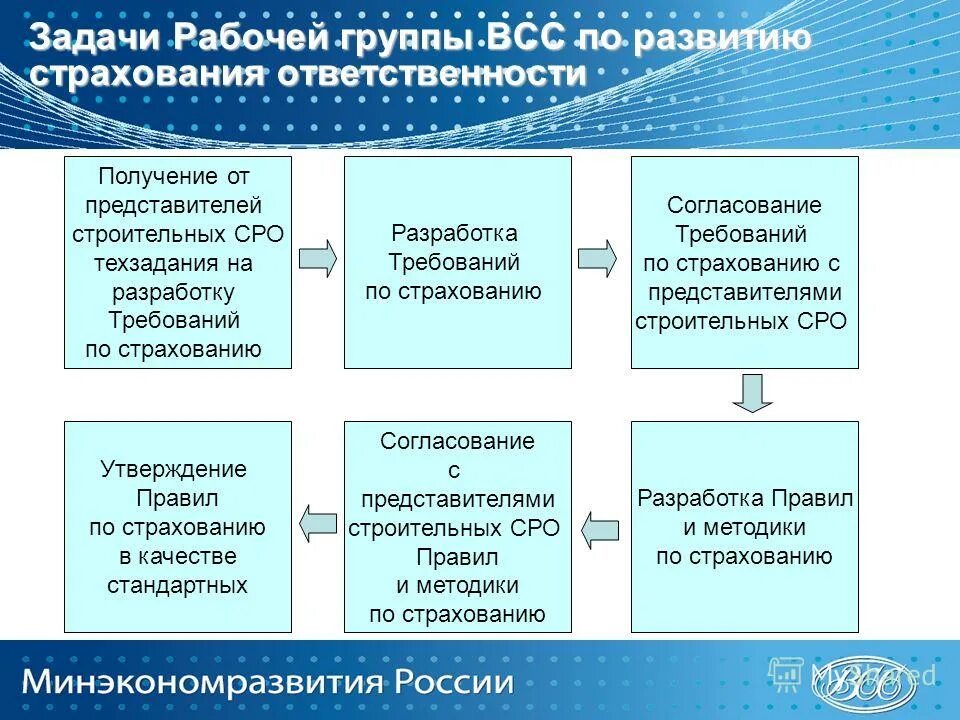 Задачи Рабочей группы ВСС по развитию страхования ответственности

Получение от представителей строительных СРО техзадания на разработку Требований по страхованию

Разработка Требований по страхованию

Согласование Требований по страхованию с представителями строительных СРО

Разработка Правил и методики по страхованию

Согласование с представителями строительных СРО Правил и методики по страхованию

Утверждение Правил по страхованию в качестве стандартных

Минэкономразвития России

MyShared

ВСС